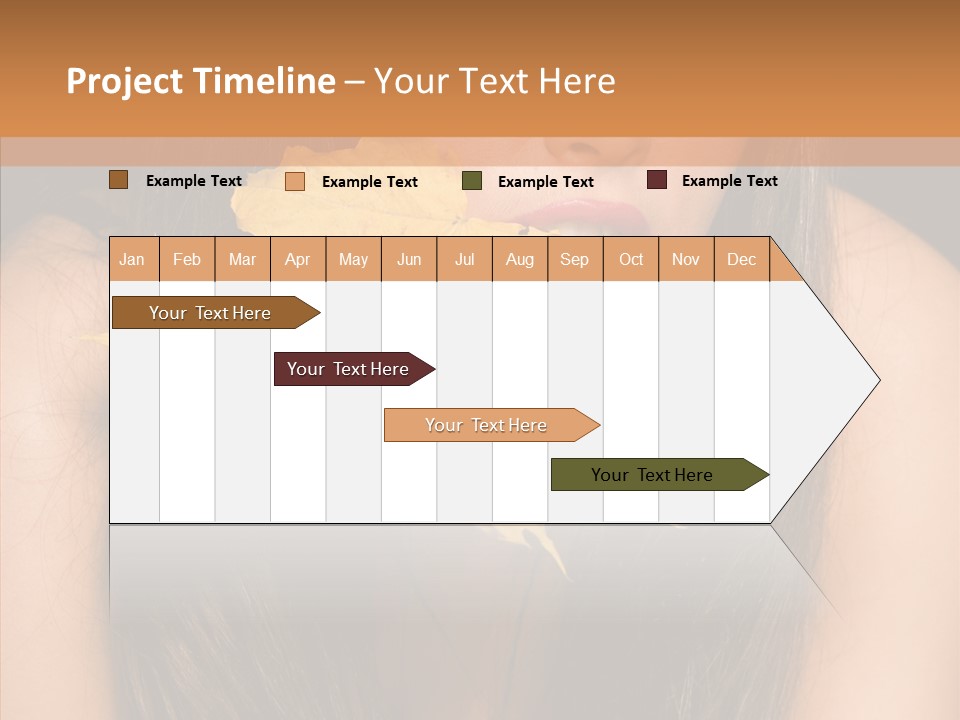 Project Timeline – Your Text Here

Example Text
Example Text
Example Text
Example Text

| Jan | Feb | Mar | Apr | May | Jun | Jul | Aug | Sep | Oct | Nov | Dec |
|---|---|---|---|---|---|---|---|---|---|---|---|

Your Text Here

Your Text Here

Your Text Here

Your Text Here